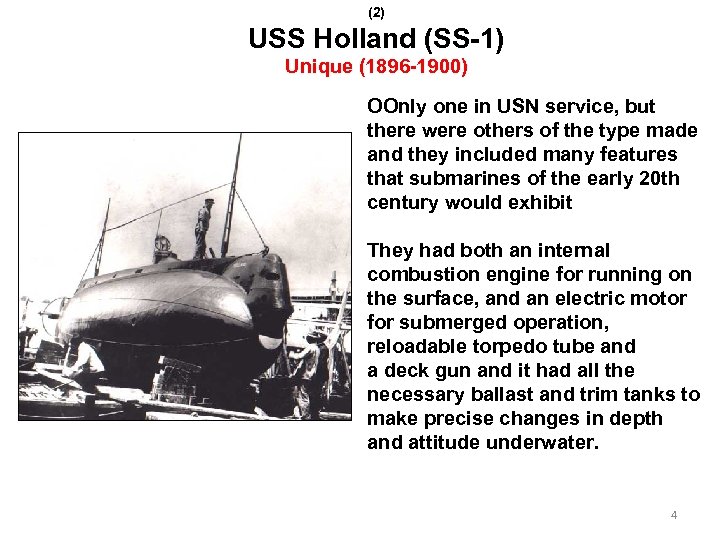 (2)
USS Holland (SS-1)
Unique (1896-1900)

OOnly one in USN service, but there were others of the type made and they included many features that submarines of the early 20th century would exhibit

They had both an internal combustion engine for running on the surface, and an electric motor for submerged operation, reloadable torpedo tube and a deck gun and it had all the necessary ballast and trim tanks to make precise changes in depth and attitude underwater.

4